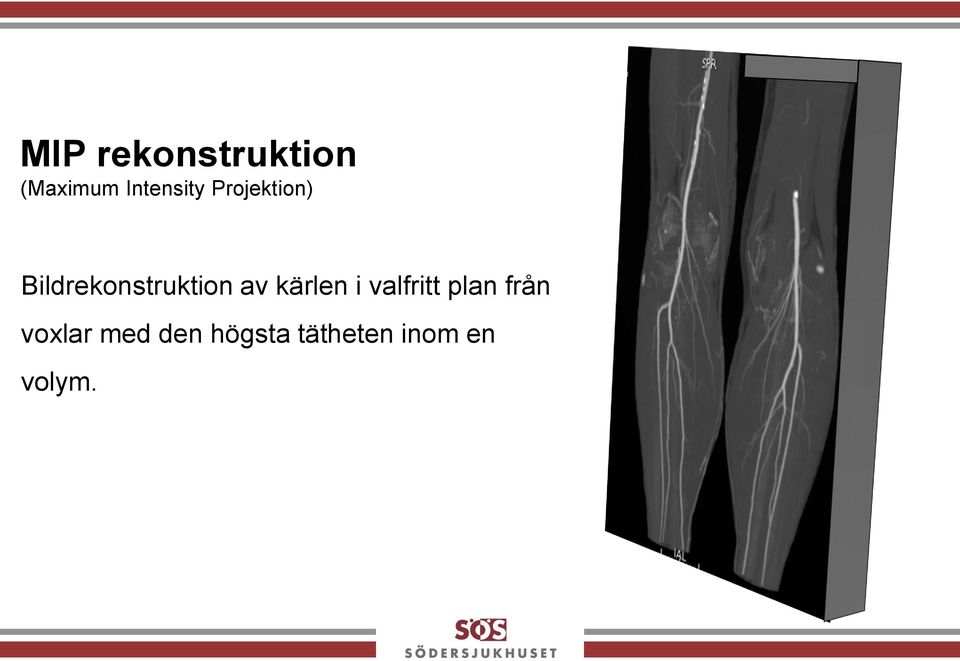 MIP rekonstruktion
(Maximum Intensity Projektion)

Bildrekonstruktion av kärlen i valfritt plan från voxlar med den högsta tätheten inom en volym.

SPR

IAL

SÖS
SÖDERSJUKHUSET